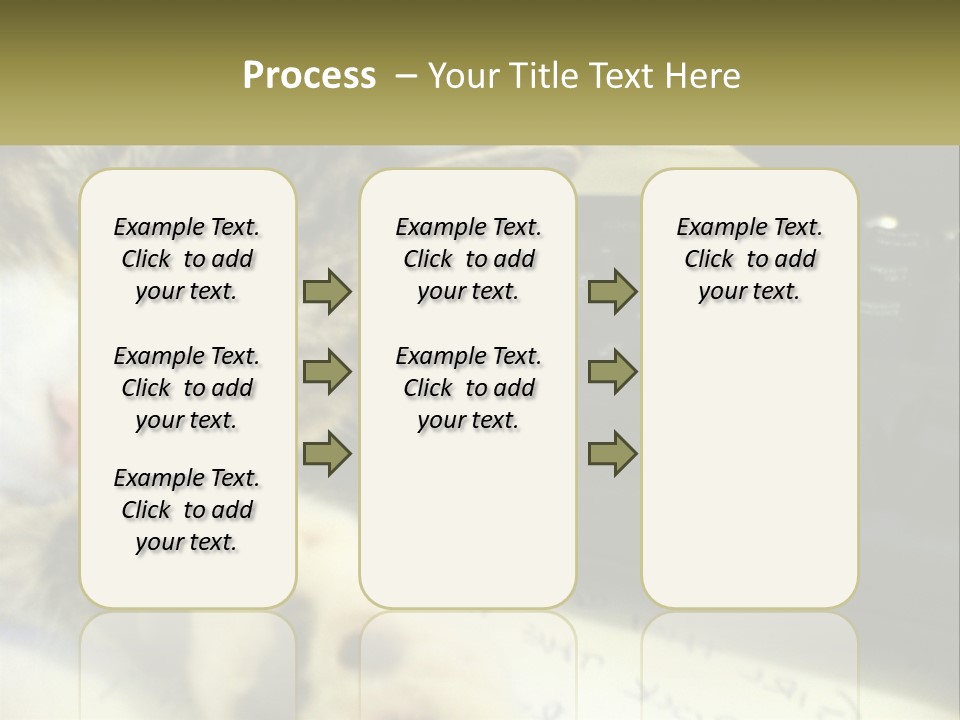 Process – Your Title Text Here

Example Text. Click to add your text.

Example Text. Click to add your text.

Example Text. Click to add your text.

Example Text. Click to add your text.

Example Text. Click to add your text.

Example Text. Click to add your text.